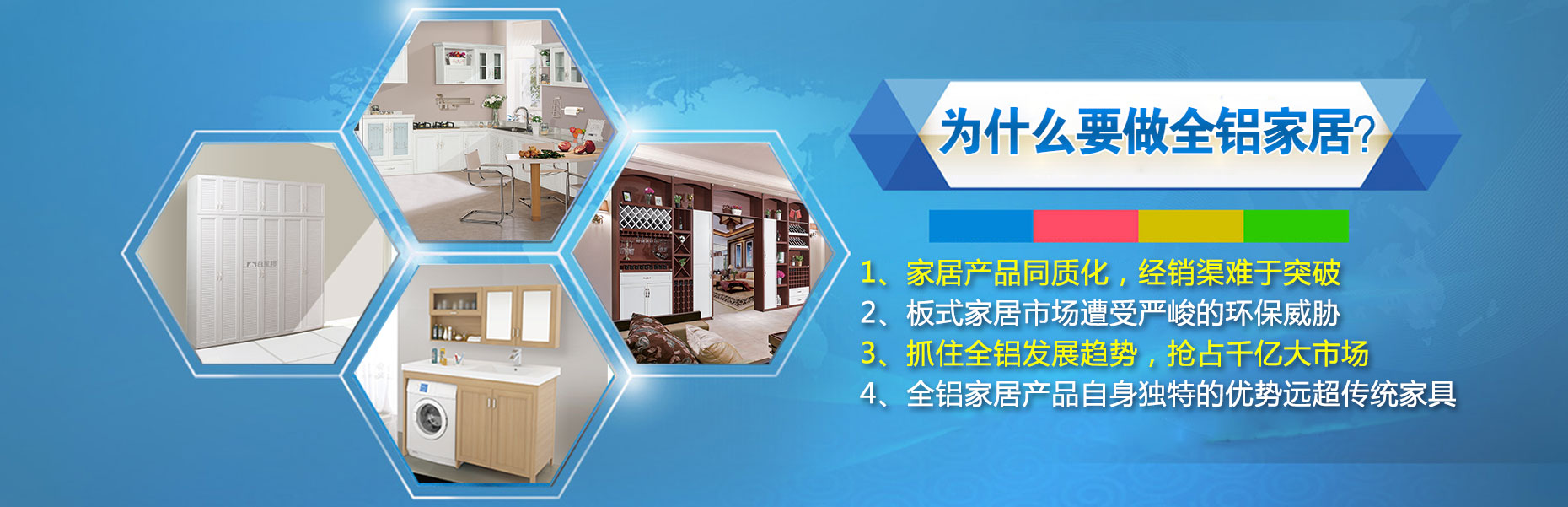 为什么要做全铝家居?

1、家居产品同质化，经销渠难于突破
2、板式家居市场遭受严峻的环保威胁
3、抓住全铝发展趋势，抢占千亿大市场
4、全铝家居产品自身独特的优势远超传统家具